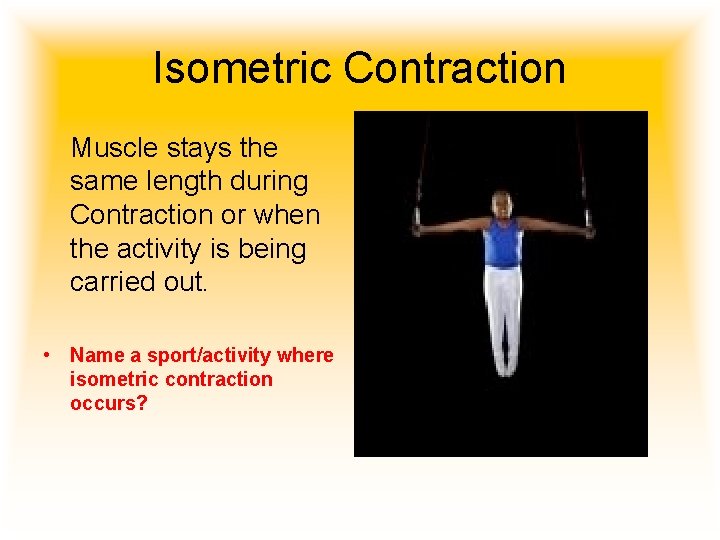 Isometric Contraction

Muscle stays the same length during Contraction or when the activity is being carried out.

• Name a sport/activity where isometric contraction occurs?